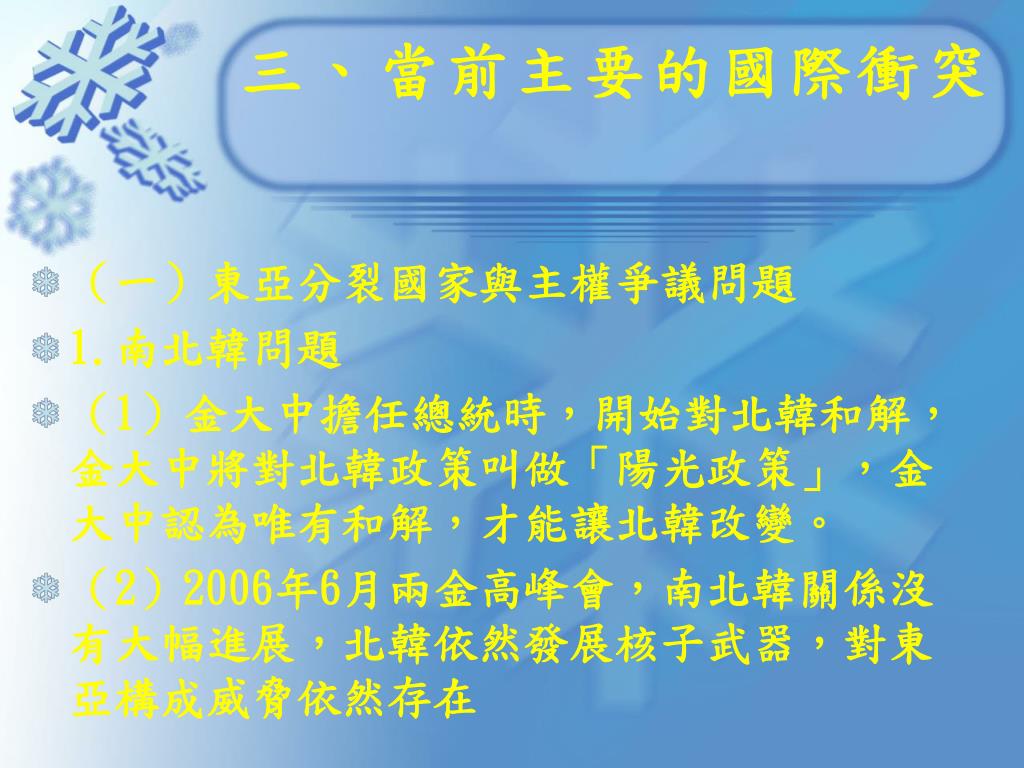 三、當前主要的國際衝突

（一）東亞分裂國家與主權爭議問題

1.南北韓問題

（1）金大中擔任總統時，開始對北韓和解，金大中將對北韓政策叫做「陽光政策」，金大中認為唯有和解，才能讓北韓改變。

（2）2006年6月兩金高峰會，南北韓關係沒有大幅進展，北韓依然發展核子武器，對東亞構成威脅依然存在